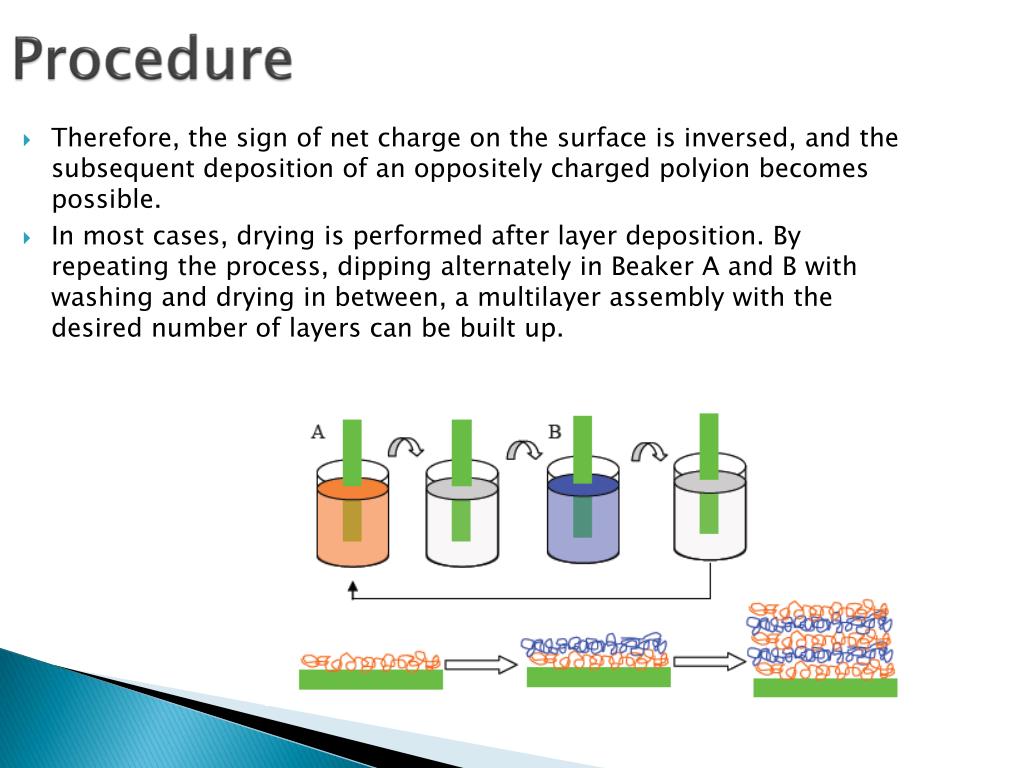 Procedure

Therefore, the sign of net charge on the surface is inversed, and the subsequent deposition of an oppositely charged polyion becomes possible.

In most cases, drying is performed after layer deposition. By repeating the process, dipping alternately in Beaker A and B with washing and drying in between, a multilayer assembly with the desired number of layers can be built up.

A

B